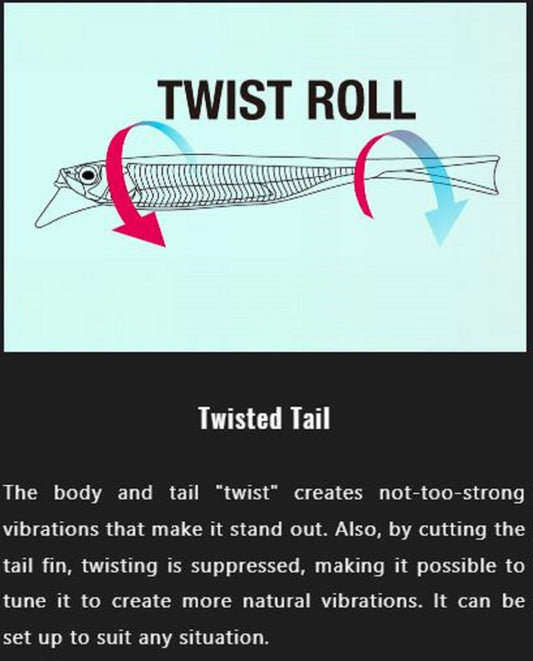 TWIST ROLL

Twisted Tail

The body and tail "twist" creates not-too-strong vibrations that make it stand out. Also, by cutting the tail fin, twisting is suppressed, making it possible to tune it to create more natural vibrations. It can be set up to suit any situation.